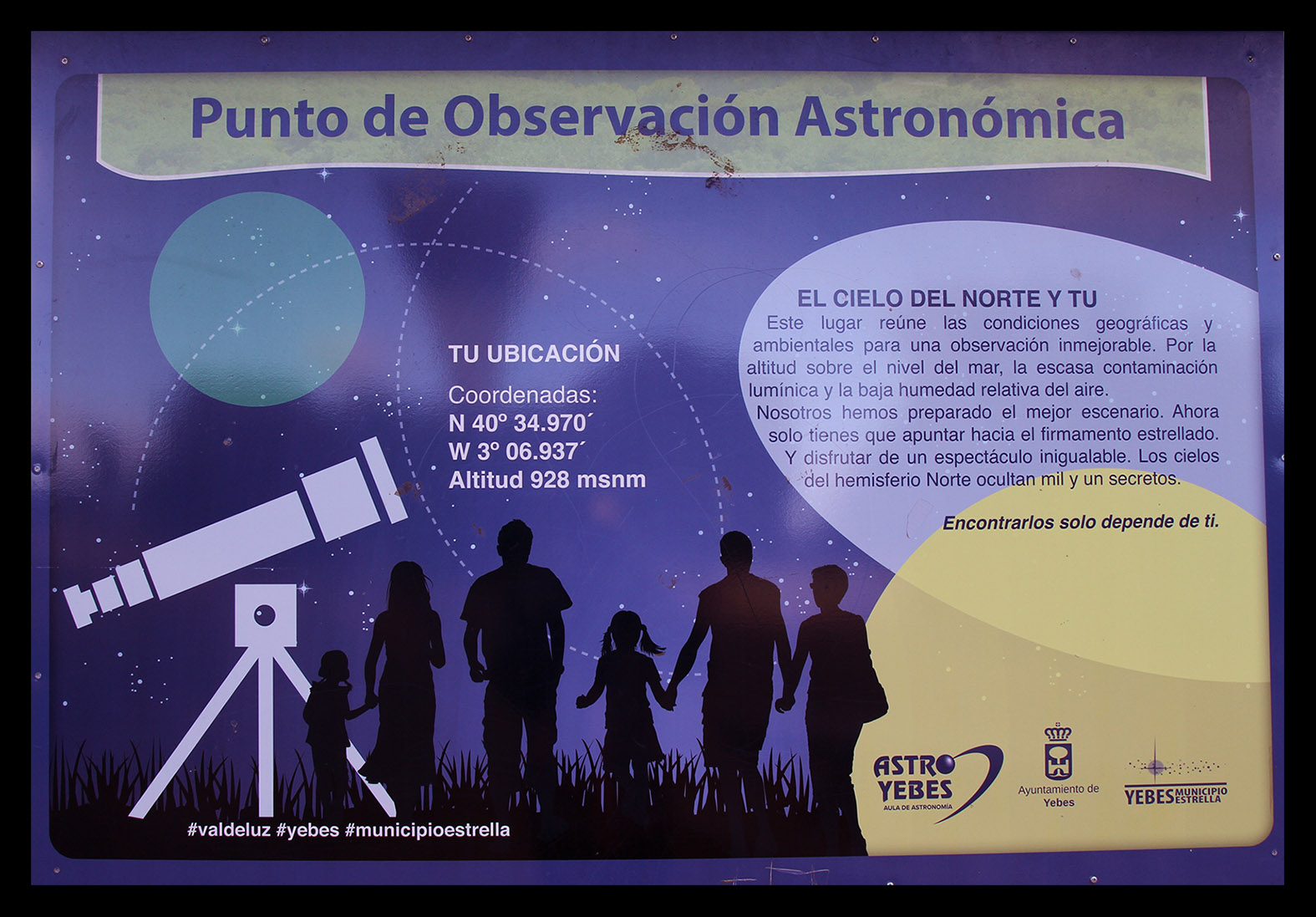 Punto de Observación Astronómica

TU UBICACIÓN

Coordenadas:
N 40º 34.970´
W 3º 06.937´
Altitud 928 msnm

EL CIELO DEL NORTE Y TU

Este lugar reúne las condiciones geográficas y ambientales para una observación inmejorable. Por la altitud sobre el nivel del mar, la escasa contaminación lumínica y la baja humedad relativa del aire.
Nosotros hemos preparado el mejor escenario. Ahora solo tienes que apuntar hacia el firmamento estrellado. Y disfrutar de un espectáculo inigualable. Los cielos del hemisferio Norte ocultan mil y un secretos.

Encontrarlos solo depende de ti.

#valdeluz #yebes #municipioestrella

ASTRO YEBES
AULA DE ASTRONOMÍA

Ayuntamiento de Yebes

YEBES MUNICIPIO ESTRELLA